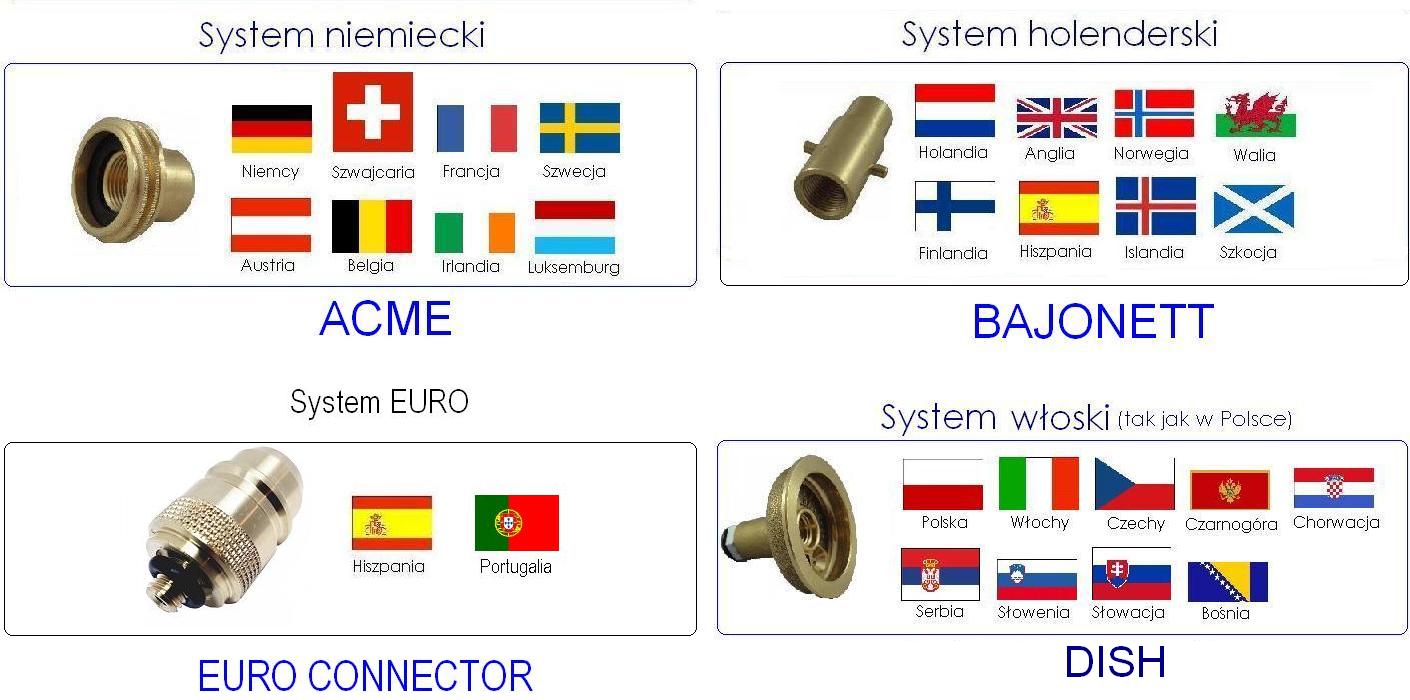 System niemiecki

Niemcy Szwajcaria Francja Szwecja
Austria Belgia Irlandia Luksemburg

ACME

System holenderski

Holandia Anglia Norwegia Walia
Finlandia Hiszpania Islandia Szkocja

BAJONETT

System EURO

Hiszpania Portugalia

EURO CONNECTOR

System włoski (tak jak w Polsce)

Polska Włochy Czechy Czarnogóra Chorwacja
Serbia Słowenia Słowacja Bośnia

DISH